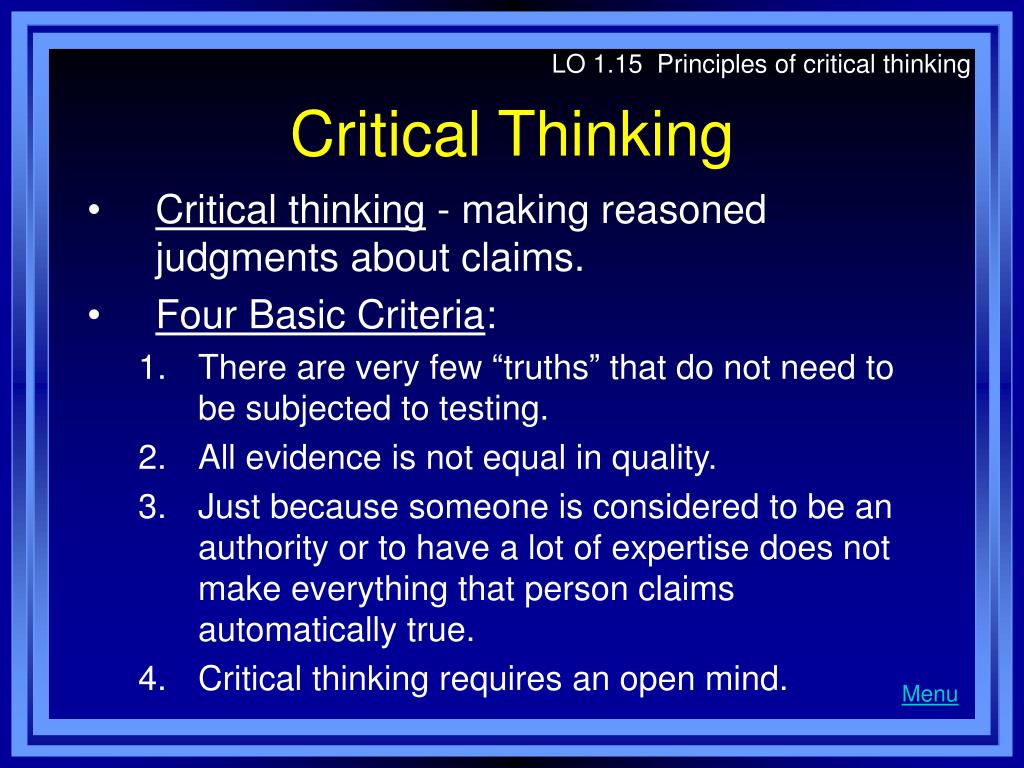 LO 1.15 Principles of critical thinking

Critical Thinking

• Critical thinking - making reasoned judgments about claims.

• Four Basic Criteria:

1. There are very few “truths” that do not need to be subjected to testing.
2. All evidence is not equal in quality.
3. Just because someone is considered to be an authority or to have a lot of expertise does not make everything that person claims automatically true.
4. Critical thinking requires an open mind.

Menu